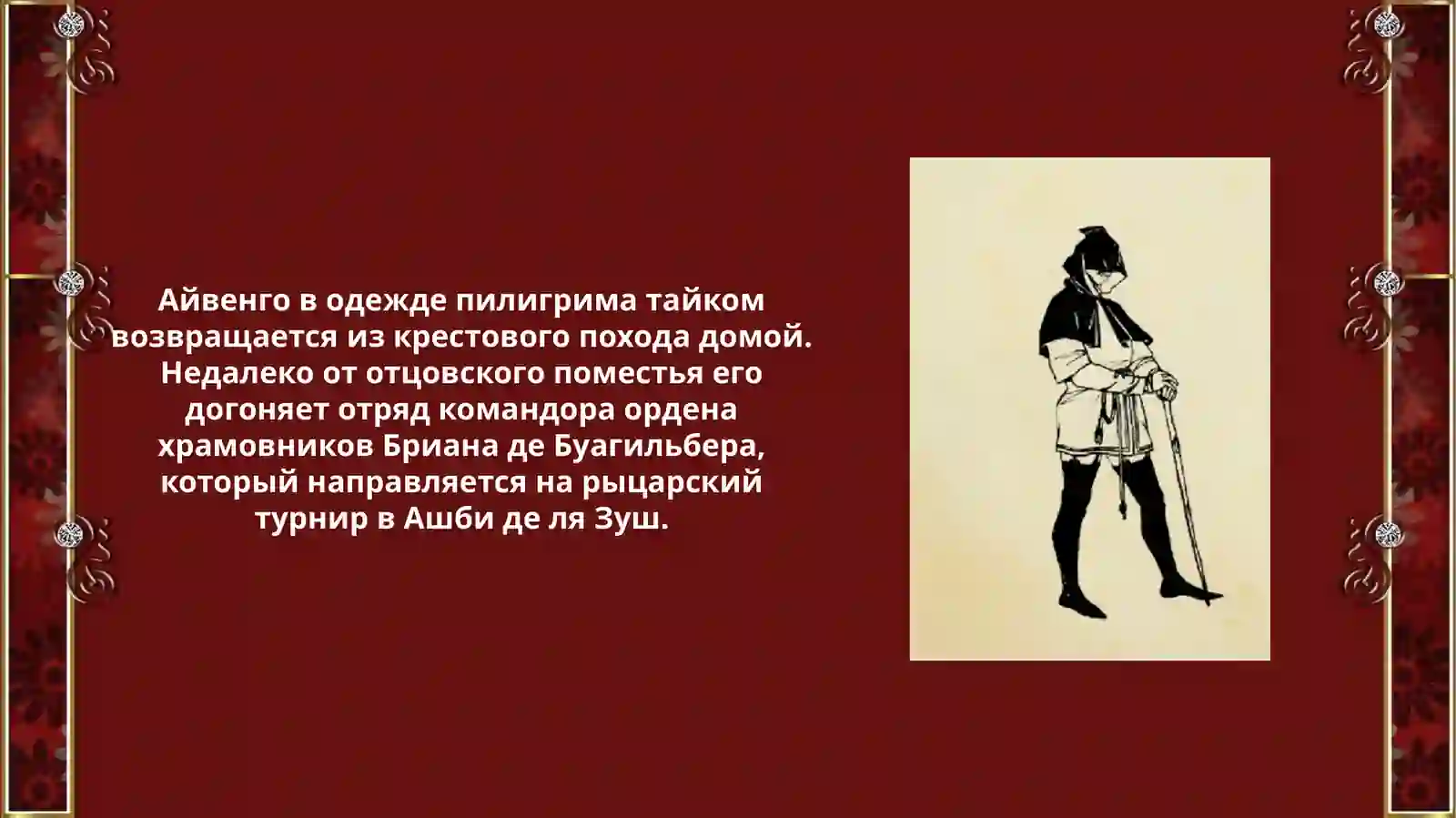 Айвенго в одежде пилигрима тайком возвращается из крестового похода домой. Недалеко от отцовского поместья его догоняет отряд командора ордена храмовников Бриана де Буагильбера, который направляется на рыцарский турнир в Ашби де ля Зуш.